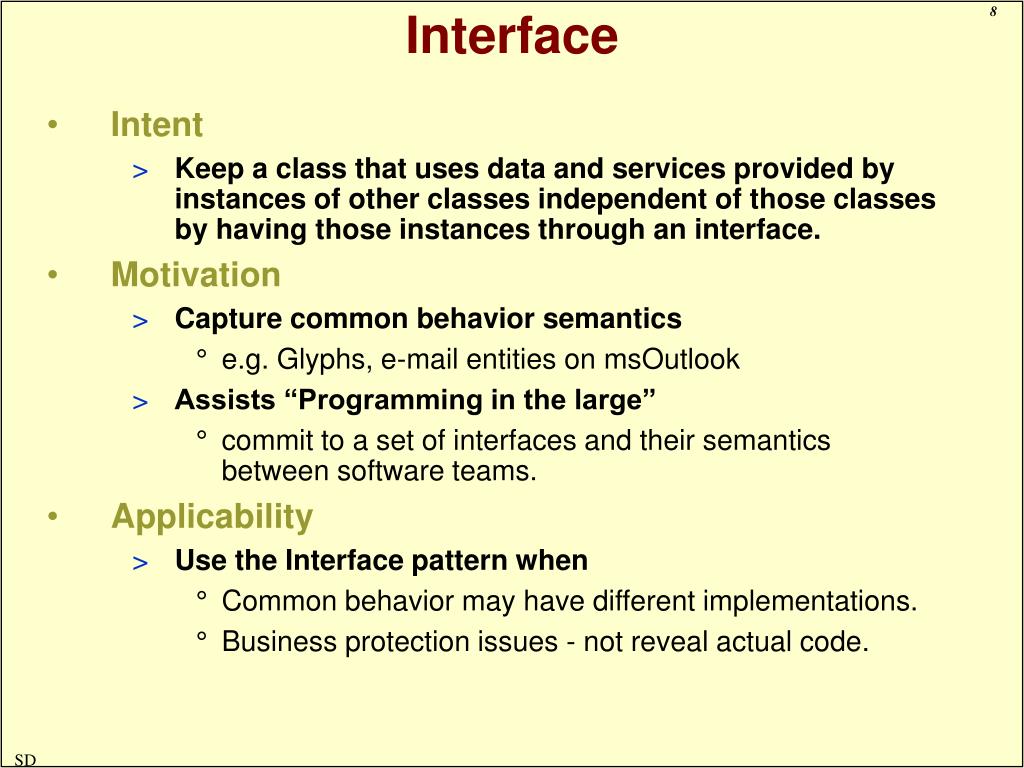 8

Interface

• Intent
> Keep a class that uses data and services provided by instances of other classes independent of those classes by having those instances through an interface.

• Motivation
> Capture common behavior semantics
° e.g. Glyphs, e-mail entities on msOutlook
> Assists “Programming in the large”
° commit to a set of interfaces and their semantics between software teams.

• Applicability
> Use the Interface pattern when
° Common behavior may have different implementations.
° Business protection issues - not reveal actual code.

SD